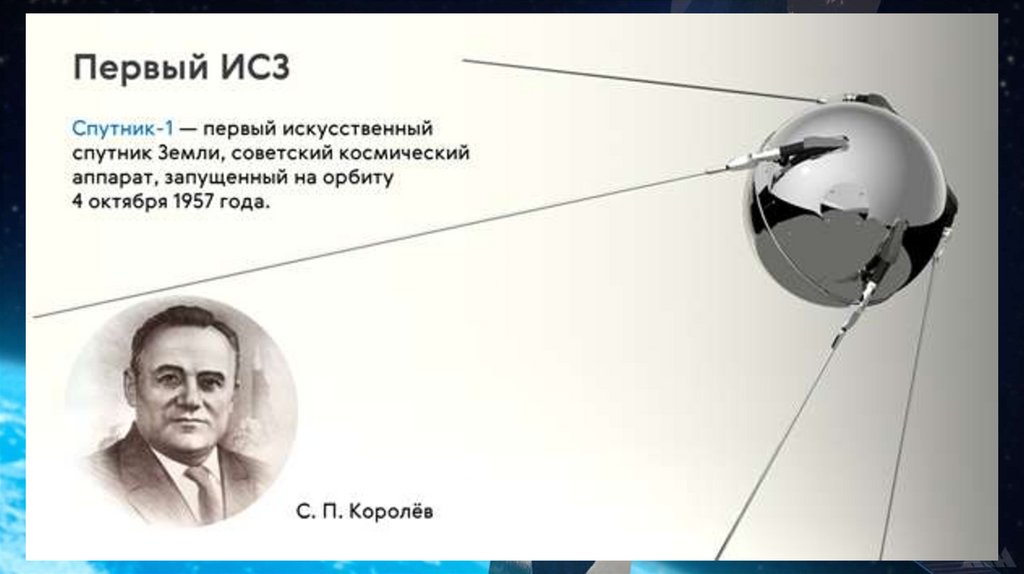 Первый ИСЗ

Спутник-1 — первый искусственный спутник Земли, советский космический аппарат, запущенный на орбиту 4 октября 1957 года.

С. П. Королёв